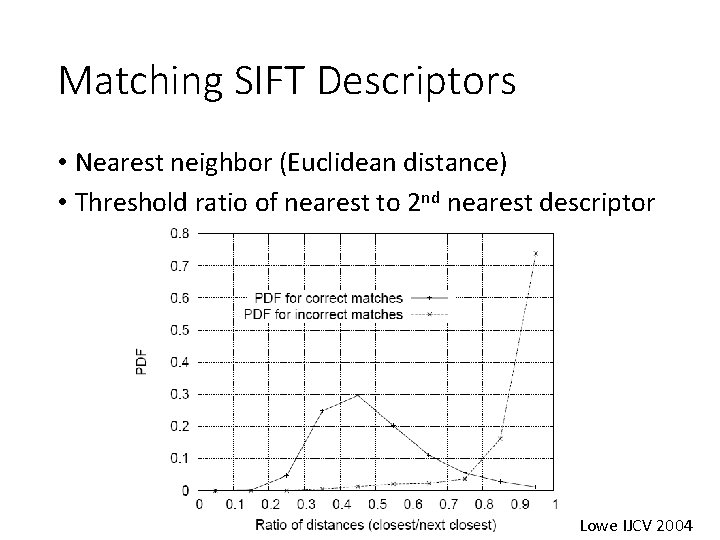 Matching SIFT Descriptors

• Nearest neighbor (Euclidean distance)
• Threshold ratio of nearest to 2$^{nd}$ nearest descriptor

0.8
0.7
0.6
0.5
0.4
0.3
0.2
0.1
0
PDF
PDF for correct matches
PDF for incorrect matches
0 0.1 0.2 0.3 0.4 0.5 0.6 0.7 0.8 0.9 1
Ratio of distances (closest/next closest)

Lowe IJCV 2004